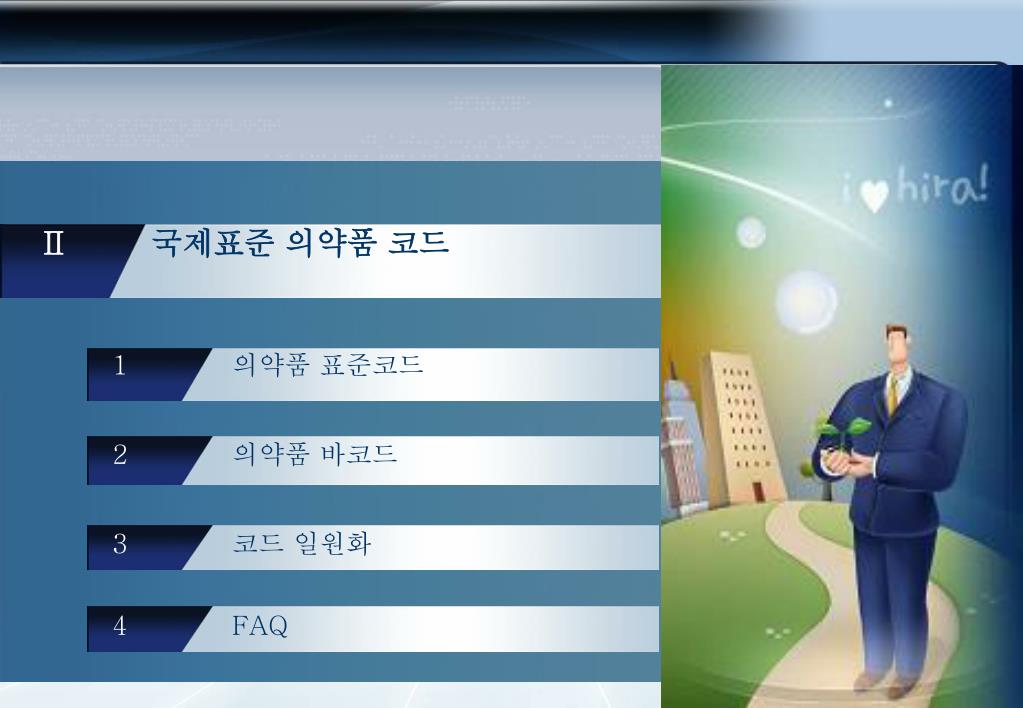 Ⅱ 국제표준 의약품 코드

1 의약품 표준코드

2 의약품 바코드

3 코드 일원화

4 FAQ

i ♥ hira!